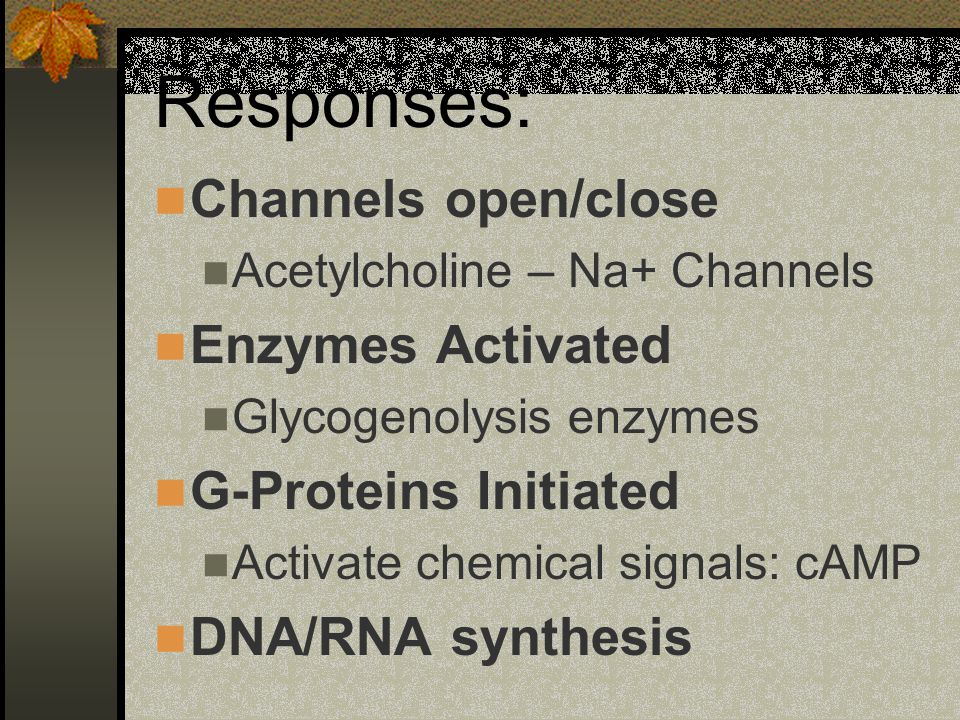 Responses:

Channels open/close

Acetylcholine – Na+ Channels

Enzymes Activated

Glycogenolysis enzymes

G-Proteins Initiated

Activate chemical signals: cAMP

DNA/RNA synthesis